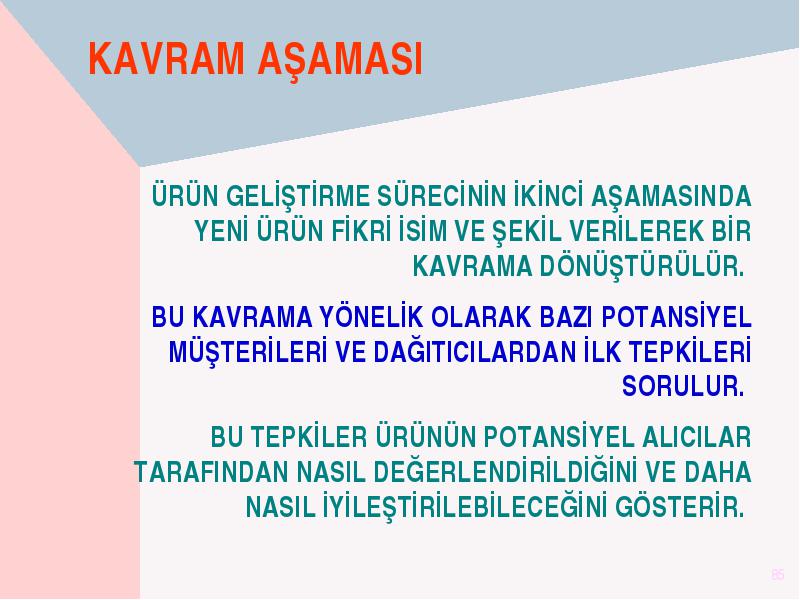 KAVRAM AŞAMASI

ÜRÜN GELİŞTİRME SÜRECİNİN İKİNCİ AŞAMASINDA YENİ ÜRÜN FİKRİ İSİM VE ŞEKİL VERİLEREK BİR KAVRAMA DÖNÜŞTÜRÜLÜR.

BU KAVRAMA YÖNELİK OLARAK BAZI POTANSİYEL MÜŞTERİLERİ VE DAĞITICILARDAN İLK TEPKİLERİ SORULUR.

BU TEPKİLER ÜRÜNÜN POTANSİYEL ALICILAR TARAFINDAN NASIL DEĞERLENDİRİLDİĞİNİ VE DAHA NASIL İYİLEŞTİRİLEBİLECEĞİNİ GÖSTERİR.

65